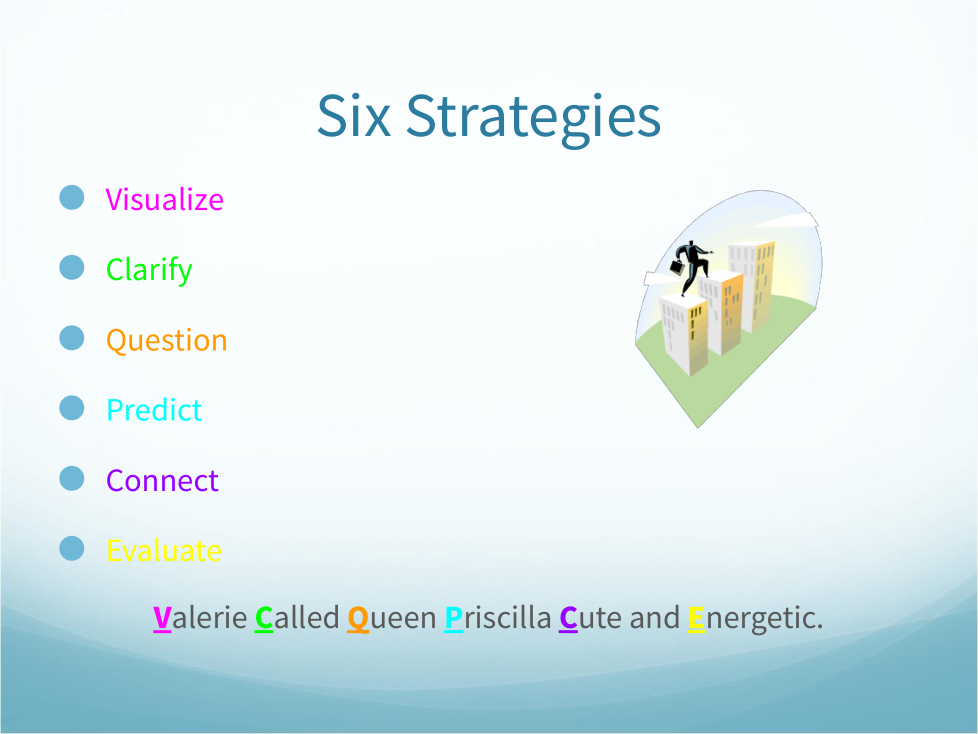 Six Strategies

Visualize

Clarify

Question

Predict

Connect

Evaluate

Valerie Called Queen Priscilla Cute and Energetic.